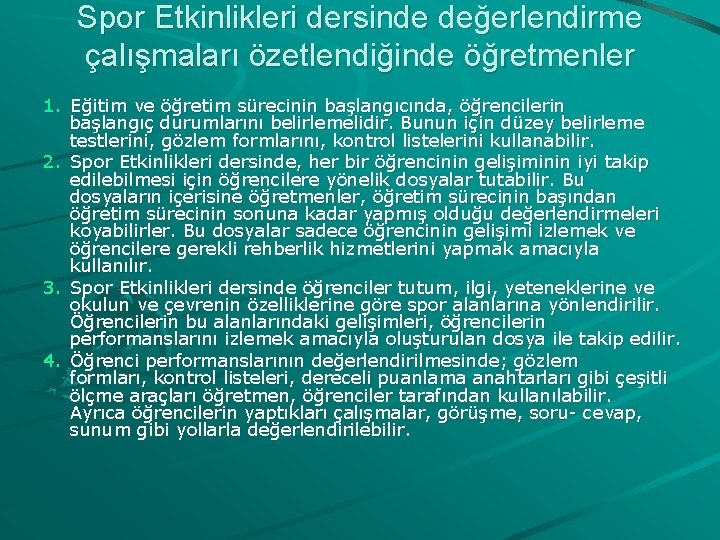 Spor Etkinlikleri dersinde değerlendirme çalışmaları özetlendiğinde öğretmenler

1. Eğitim ve öğretim sürecinin başlangıcında, öğrencilerin başlangıç durumlarını belirlemelidir. Bunun için düzey belirleme testlerini, gözlem formlarını, kontrol listelerini kullanabilir.
2. Spor Etkinlikleri dersinde, her bir öğrencinin gelişiminin iyi takip edilebilmesi için öğrencilere yönelik dosyalar tutabilir. Bu dosyaların içerisine öğretmenler, öğretim sürecinin başından öğretim sürecinin sonuna kadar yapmış olduğu değerlendirmeleri koyabilirler. Bu dosyalar sadece öğrencinin gelişimi izlemek ve öğrencilere gerekli rehberlik hizmetlerini yapmak amacıyla kullanılır.
3. Spor Etkinlikleri dersinde öğrenciler tutum, ilgi, yeteneklerine ve okulun ve çevrenin özelliklerine göre spor alanlarına yönlendirilir. Öğrencilerin bu alanlarındaki gelişimleri, öğrencilerin performanslarını izlemek amacıyla oluşturulan dosya ile takip edilir.
4. Öğrenci performanslarının değerlendirilmesinde; gözlem formları, kontrol listeleri, dereceli puanlama anahtarları gibi çeşitli ölçme araçları öğretmen, öğrenciler tarafından kullanılabilir. Ayrıca öğrencilerin yaptıkları çalışmalar, görüşme, soru- cevap, sunum gibi yollarla değerlendirilebilir.